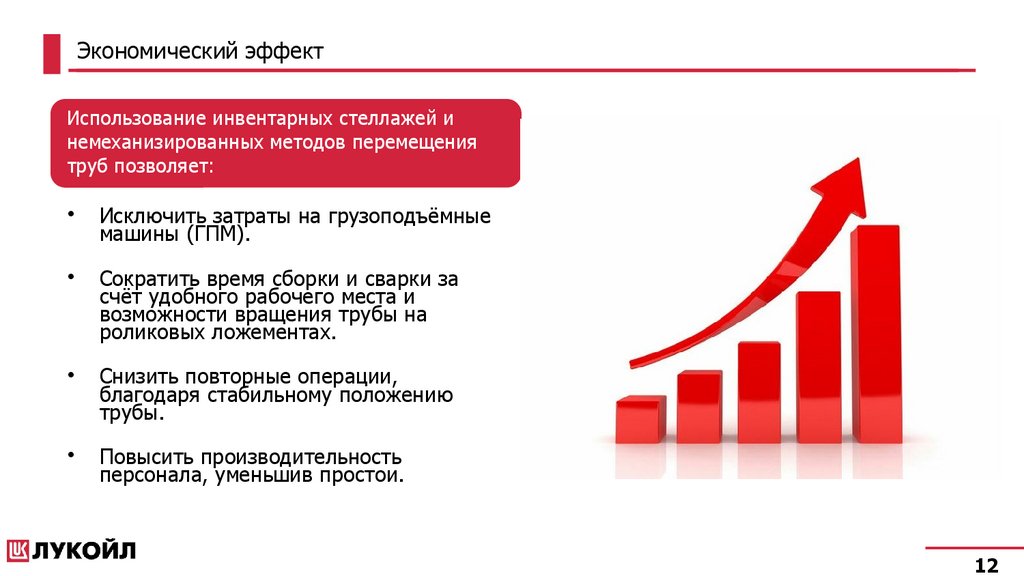 Экономический эффект

Использование инвентарных стеллажей и немеханизированных методов перемещения труб позволяет:

• Исключить затраты на грузоподъёмные машины (ГПМ).

• Сократить время сборки и сварки за счёт удобного рабочего места и возможности вращения трубы на роликовых ложементах.

• Снизить повторные операции, благодаря стабильному положению трубы.

• Повысить производительность персонала, уменьшив простои.

ЛУКОЙЛ

12